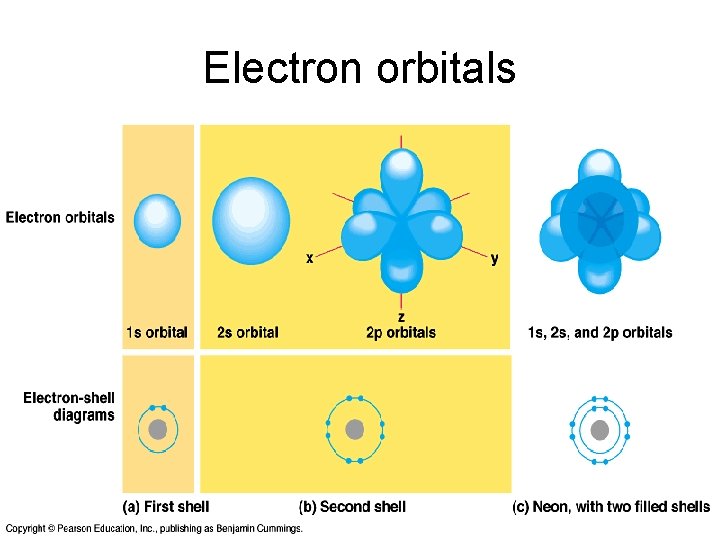 Electron orbitals

Electron orbitals

x

y

z

1s orbital

2s orbital

2p orbitals

1s, 2s, and 2p orbitals

Electron-shell diagrams

(a) First shell

(b) Second shell

(c) Neon, with two filled shells

Copyright © Pearson Education, Inc., publishing as Benjamin Cummings.